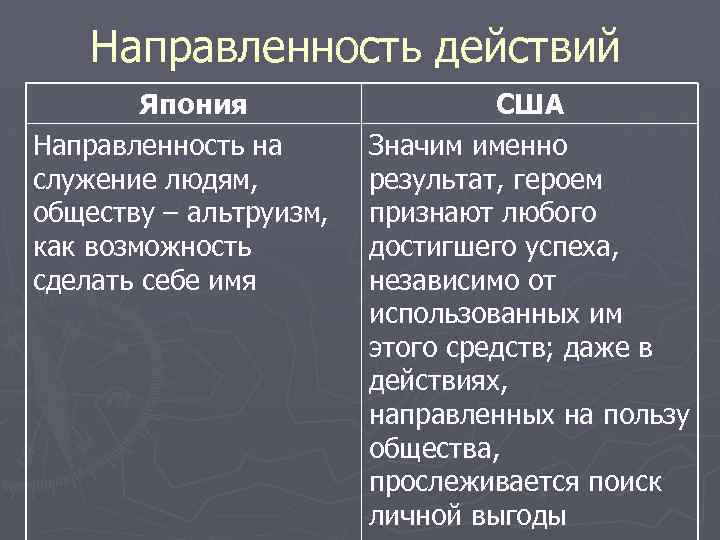 Направленность действий

| Япония | США |
|---|---|
| Направленность на служение людям, обществу – альтруизм, как возможность сделать себе имя | Значим именно результат, героем признают любого достигшего успеха, независимо от использованных им этого средств; даже в действиях, направленных на пользу общества, прослеживается поиск личной выгоды |